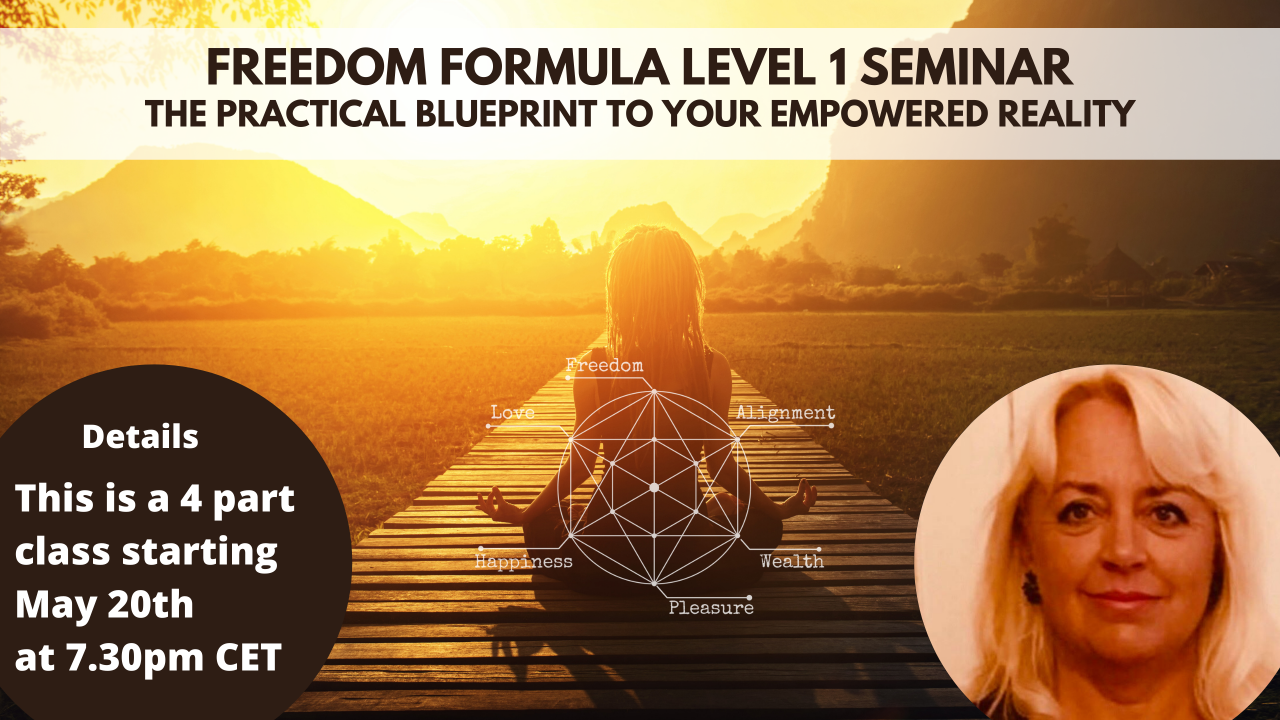 FREEDOM FORMULA LEVEL 1 SEMINAR
THE PRACTICAL BLUEPRINT TO YOUR EMPOWERED REALITY

Freedom
Love
Alignment
Happiness
Wealth
Pleasure

Details
This is a 4 part class starting May 20th at 7.30pm CET